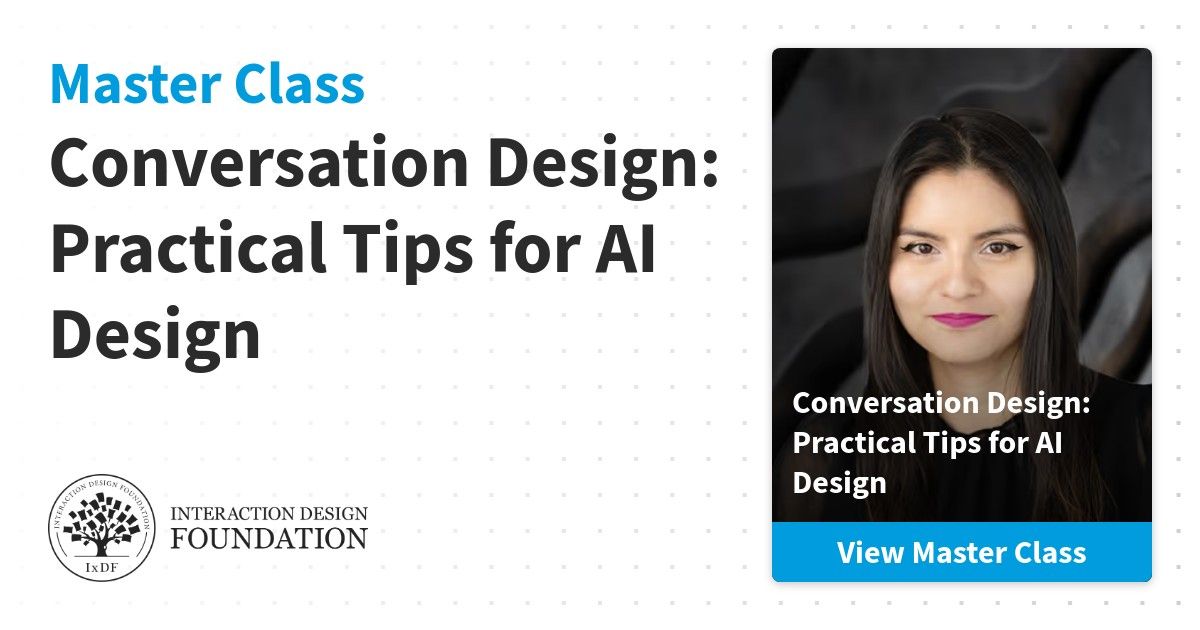 Master Class

Conversation Design: Practical Tips for AI Design

INTERACTION DESIGN FOUNDATION
IxDF

INTERACTION DESIGN FOUNDATION

Conversation Design: Practical Tips for AI Design

View Master Class